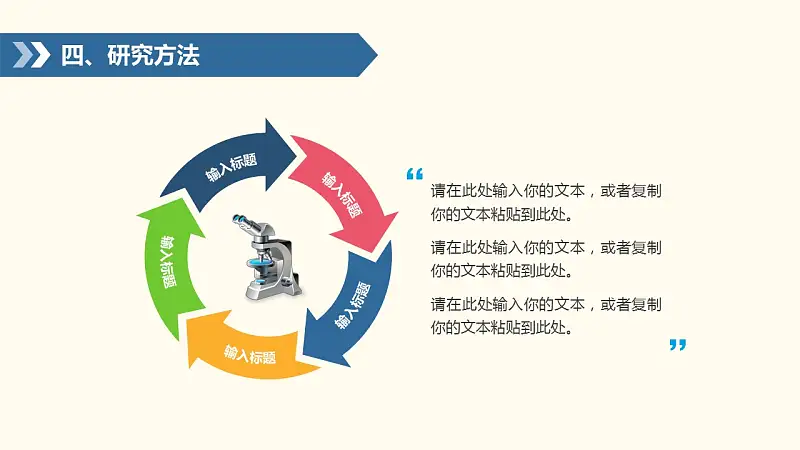 四、研究方法

输入标题

输入标题

输入标题

输入标题

输入标题

“

请在此处输入你的文本，或者复制你的文本粘贴到此处。

请在此处输入你的文本，或者复制你的文本粘贴到此处。

请在此处输入你的文本，或者复制你的文本粘贴到此处。

”